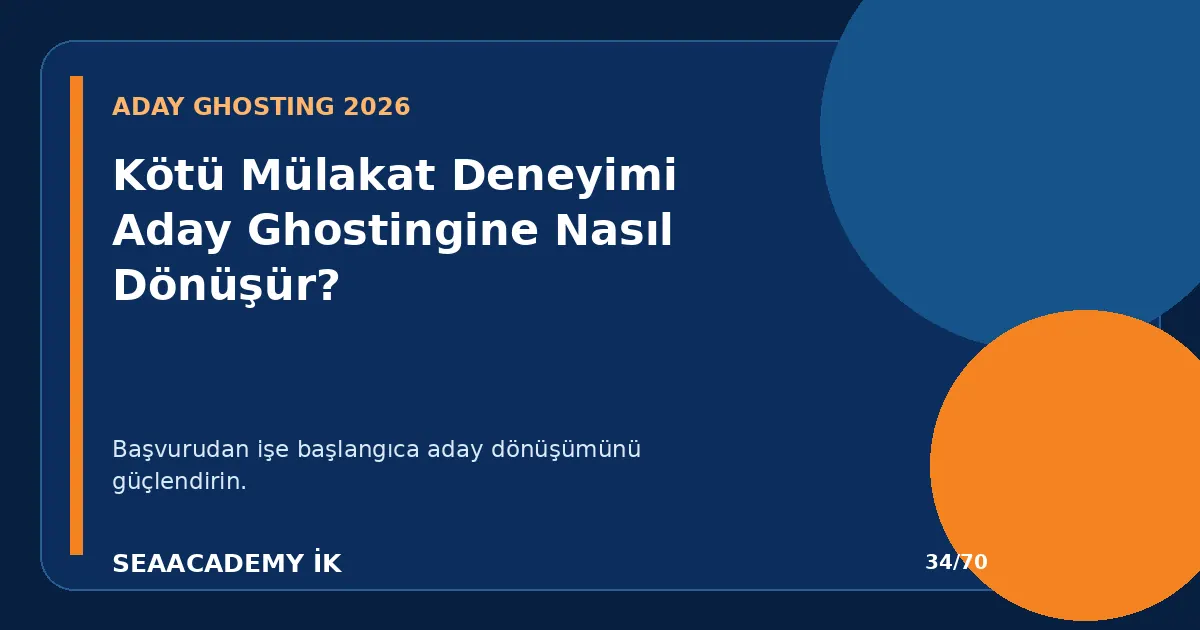 ADAY GHOSTING 2026

Kötü Mülakat Deneyimi Aday Ghostingine Nasıl Dönüşür?

Başvurudan işe başlangıca aday dönüşümünü güçlendirin.

SEAACADEMY İK

34/70